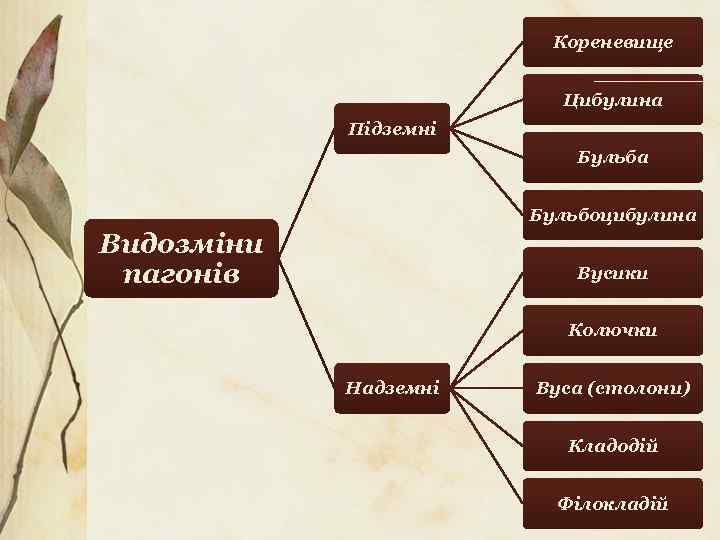 Видозміни пагонів

Підземні

Кореневище

Цибулина

Бульба

Бульбоцибулина

Надземні

Вусики

Колючки

Вуса (столони)

Кладодій

Філокладій